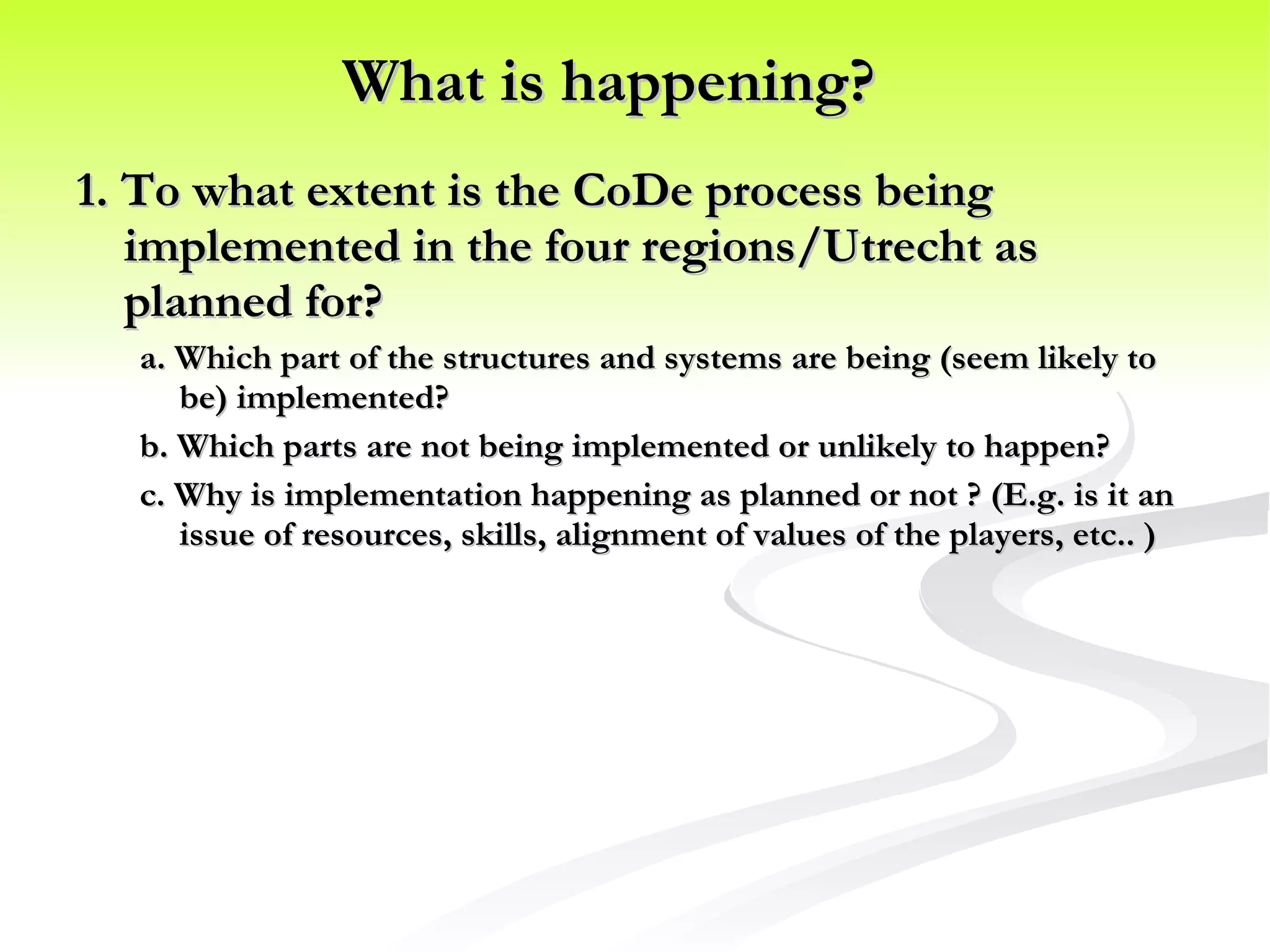 What is happening?

1. To what extent is the CoDe process being implemented in the four regions/Utrecht as planned for?

a. Which part of the structures and systems are being (seem likely to be) implemented?

b. Which parts are not being implemented or unlikely to happen?

c. Why is implementation happening as planned or not ? (E.g. is it an issue of resources, skills, alignment of values of the players, etc.. )